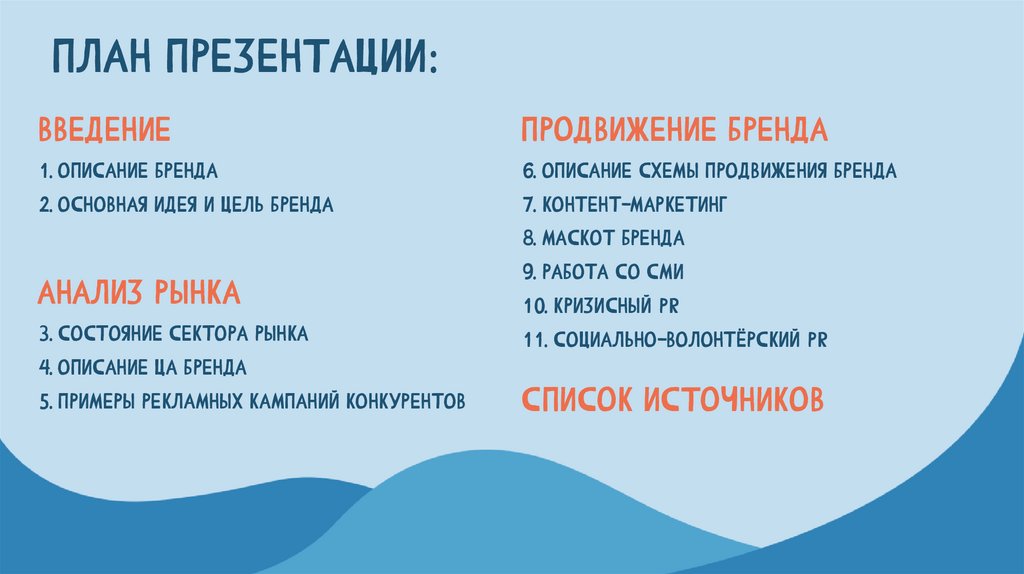 ПЛАН ПРЕЗЕНТАЦИИ:

ВВЕДЕНИЕ

1. ОПИСАНИЕ БРЕНДА
2. ОСНОВНАЯ ИДЕЯ И ЦЕЛЬ БРЕНДА

АНАЛИЗ РЫНКА

3. СОСТОЯНИЕ СЕКТОРА РЫНКА
4. ОПИСАНИЕ ЦА БРЕНДА
5. ПРИМЕРЫ РЕКЛАМНЫХ КАМПАНИЙ КОНКУРЕНТОВ

ПРОДВИЖЕНИЕ БРЕНДА

6. ОПИСАНИЕ СХЕМЫ ПРОДВИЖЕНИЯ БРЕНДА
7. КОНТЕНТ-МАРКЕТИНГ
8. МАСКОТ БРЕНДА
9. РАБОТА СО СМИ
10. КРИЗИСНЫЙ PR
11. СОЦИАЛЬНО-ВОЛОНТЁРСКИЙ PR

СПИСОК ИСТОЧНИКОВ